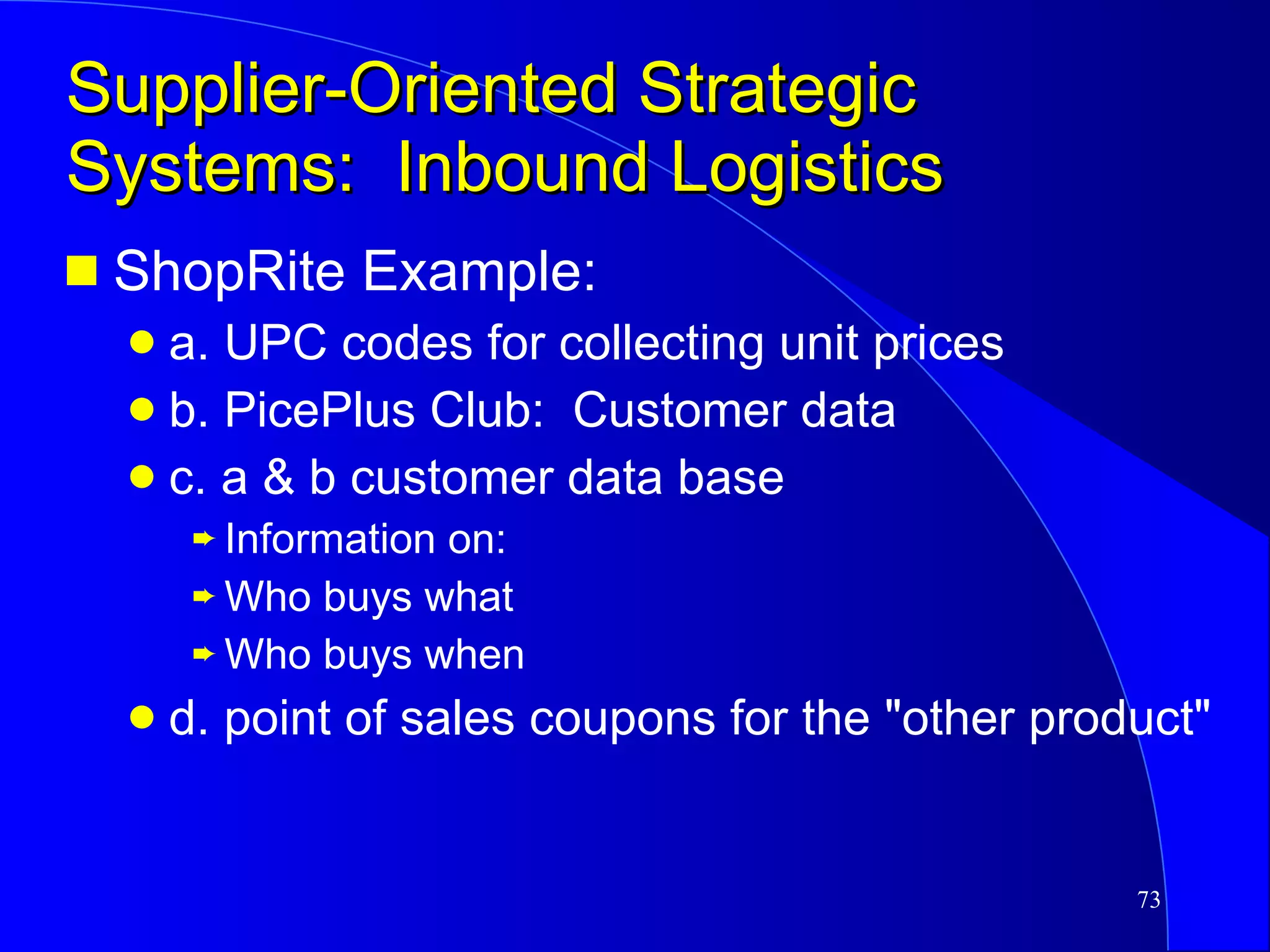 Supplier-Oriented Strategic Systems: Inbound Logistics

ShopRite Example:

a. UPC codes for collecting unit prices

b. PicePlus Club: Customer data

c. a & b customer data base

Information on:

Who buys what

Who buys when

d. point of sales coupons for the "other product"

73